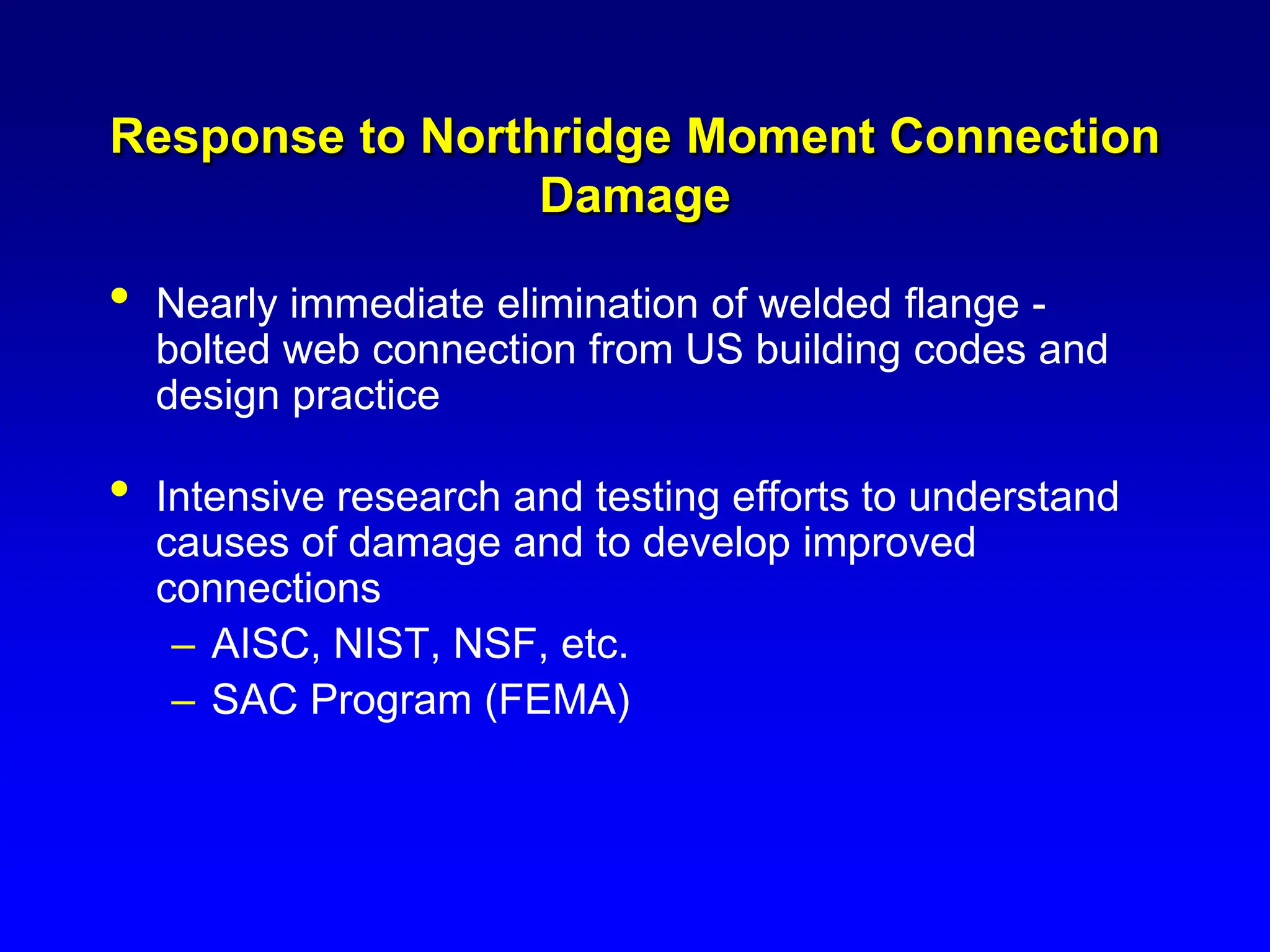 Response to Northridge Moment Connection Damage

• Nearly immediate elimination of welded flange - bolted web connection from US building codes and design practice

• Intensive research and testing efforts to understand causes of damage and to develop improved connections
– AISC, NIST, NSF, etc.
– SAC Program (FEMA)